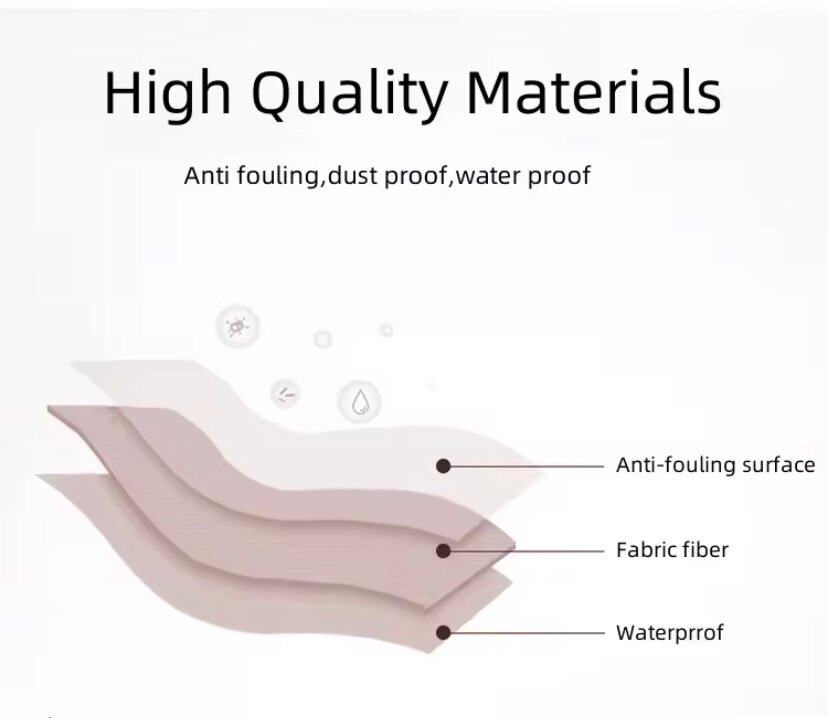 High Quality Materials

Anti fouling,dust proof,water proof

Anti-fouling surface

Fabric fiber

Waterprrof